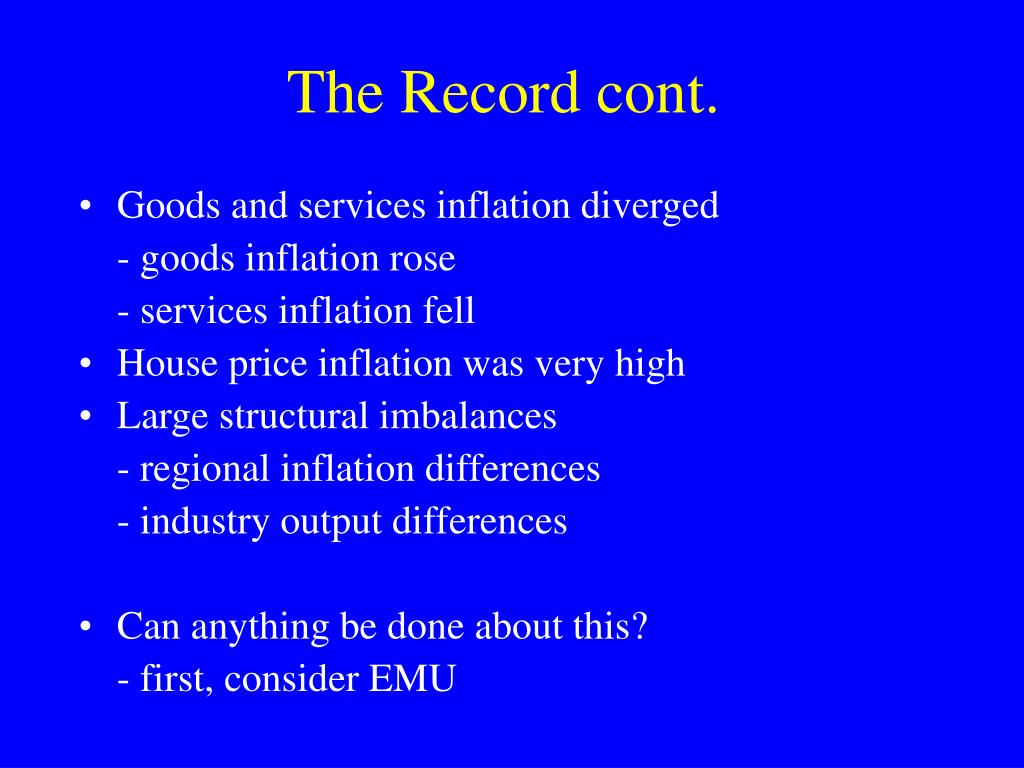 The Record cont.

• Goods and services inflation diverged
- goods inflation rose
- services inflation fell
• House price inflation was very high
• Large structural imbalances
- regional inflation differences
- industry output differences

• Can anything be done about this?
- first, consider EMU